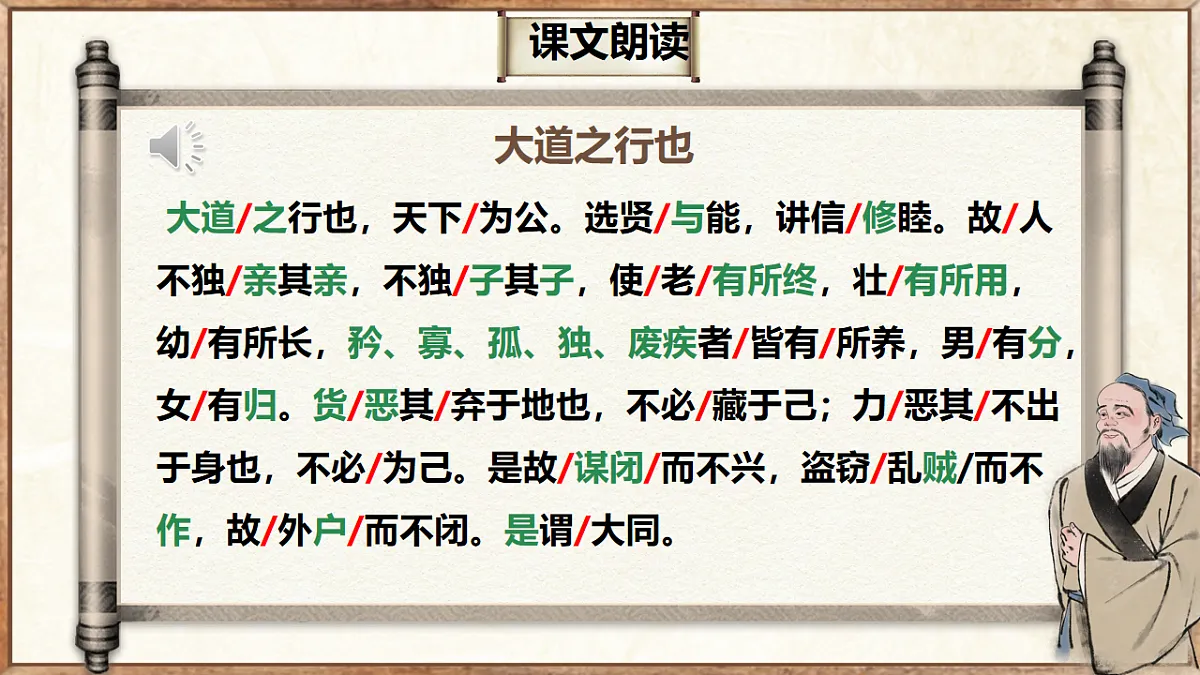 课文朗读

大道之行也

大道/之行也，天下/为公。选贤/与能，讲信/修睦。故/人不独/亲其亲，不独/子其子，使/老/有所终，壮/有所用，幼/有所长，矜、寡、孤、独、废疾者/皆有/所养，男/有分，女/有归。货/恶其/弃于地也，不必/藏于己；力/恶其/不出于身也，不必/为己。是故/谋闭/而不兴，盗窃/乱贼/而不作，故/外户/而不闭。是谓/大同。